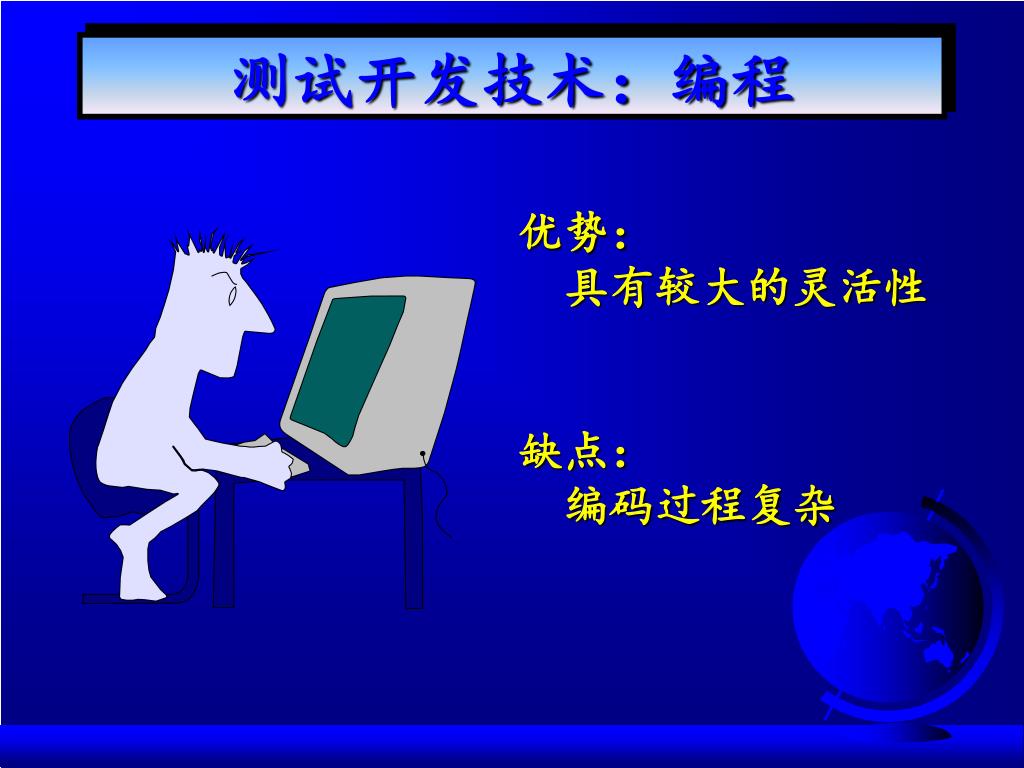 测试开发技术：编程

优势：
具有较大的灵活性

缺点：
编码过程复杂